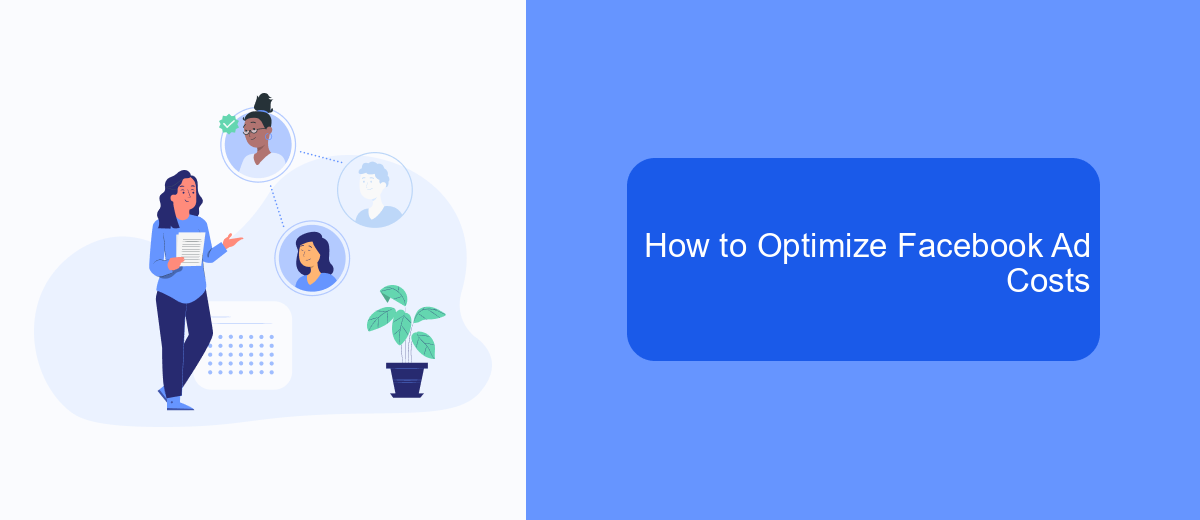 How to Optimize Facebook Ad Costs